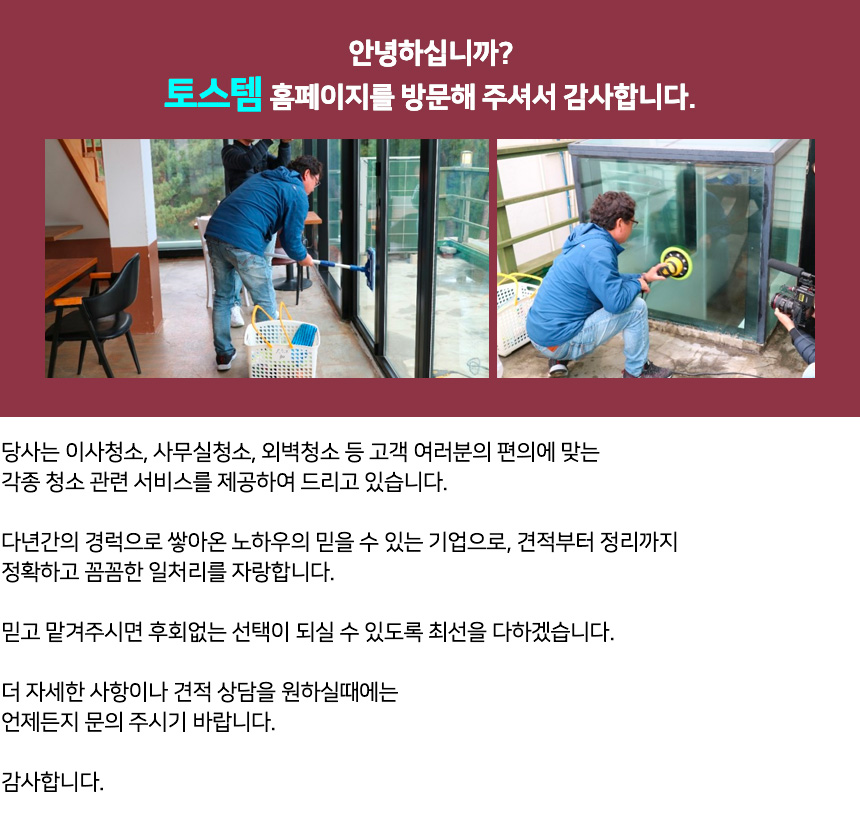 안녕하십니까?
토스템 홈페이지를 방문해 주셔서 감사합니다.

당사는 이사청소, 사무실청소, 외벽청소 등 고객 여러분의 편의에 맞는 각종 청소 관련 서비스를 제공하여 드리고 있습니다.

다년간의 경력으로 쌓아온 노하우의 믿을 수 있는 기업으로, 견적부터 정리까지 정확하고 꼼꼼한 일처리를 자랑합니다.

믿고 맡겨주시면 후회없는 선택이 되실 수 있도록 최선을 다하겠습니다.

더 자세한 사항이나 견적 상담을 원하실때에는 언제든지 문의 주시기 바랍니다.

감사합니다.